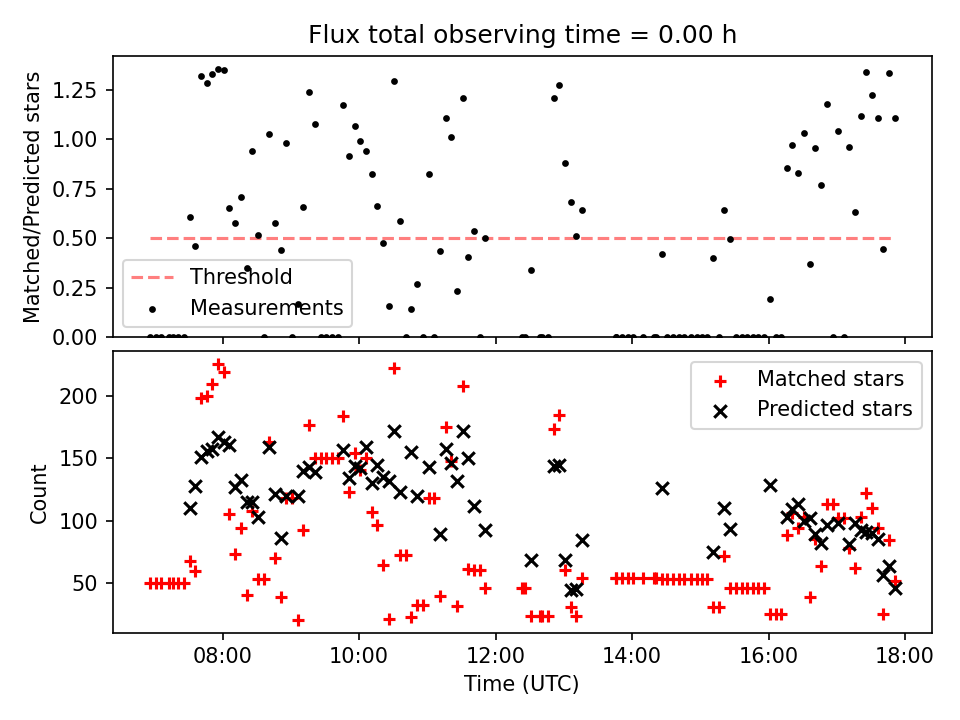 Flux total observing time = 0.00 h

Matched/Predicted stars

1.25
1.00
0.75
0.50
0.25
0.00

Threshold
Measurements

Count

200
150
100
50

Matched stars
Predicted stars

08:00
10:00
12:00
14:00
16:00
18:00

Time (UTC)